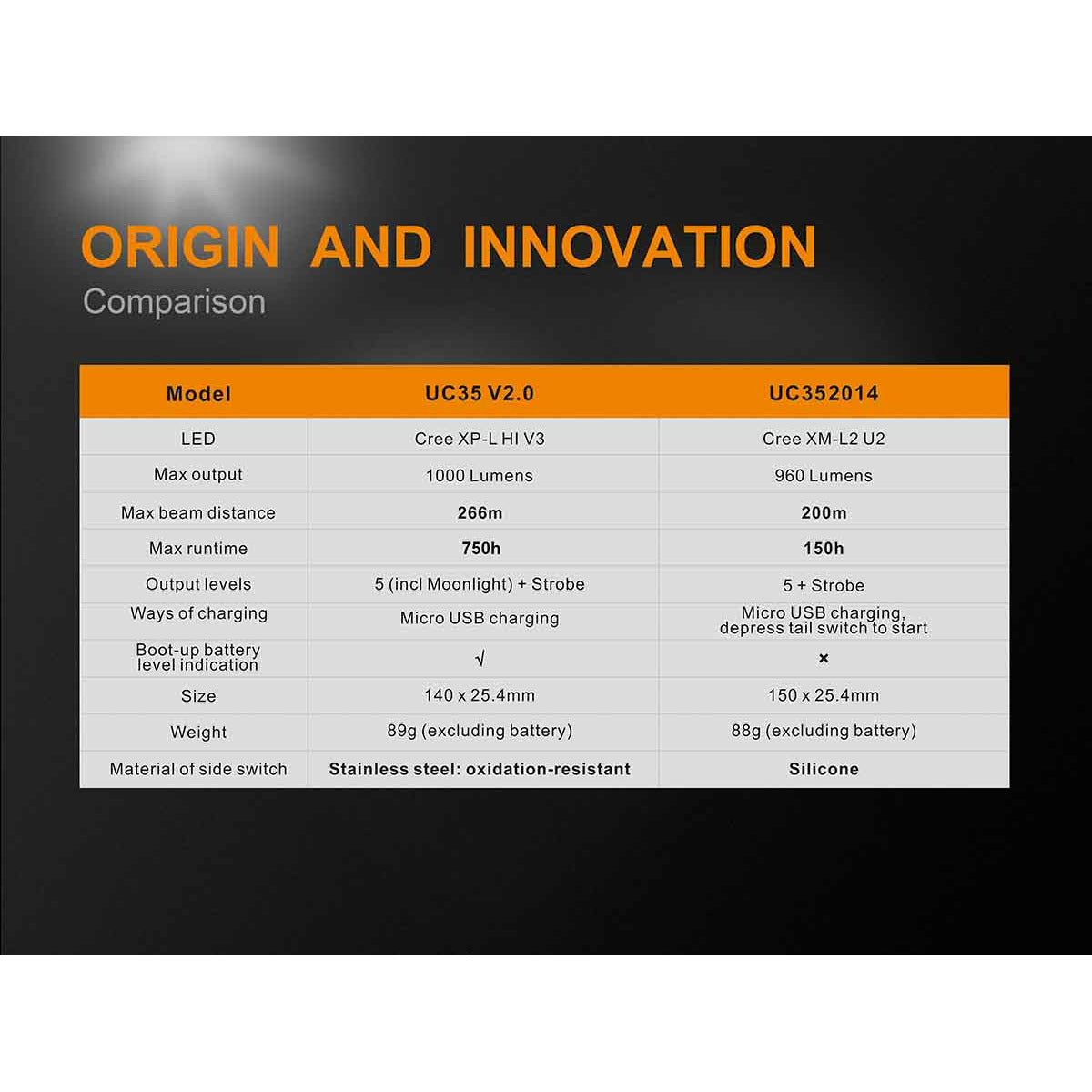 ORIGIN AND INNOVATION
Comparison

| Model | UC35 V2.0 | UC352014 |
|---|---|---|
| LED | Cree XP-L HI V3 | Cree XM-L2 U2 |
| Max output | 1000 Lumens | 960 Lumens |
| Max beam distance | 266m | 200m |
| Max runtime | 750h | 150h |
| Output levels | 5 (incl Moonlight) + Strobe | 5 + Strobe |
| Ways of charging | Micro USB charging | Micro USB charging, depress tail switch to start |
| Boot-up battery level indication | √ | × |
| Size | 140 x 25.4mm | 150 x 25.4mm |
| Weight | 89g (excluding battery) | 88g (excluding battery) |
| Material of side switch | Stainless steel: oxidation-resistant | Silicone |